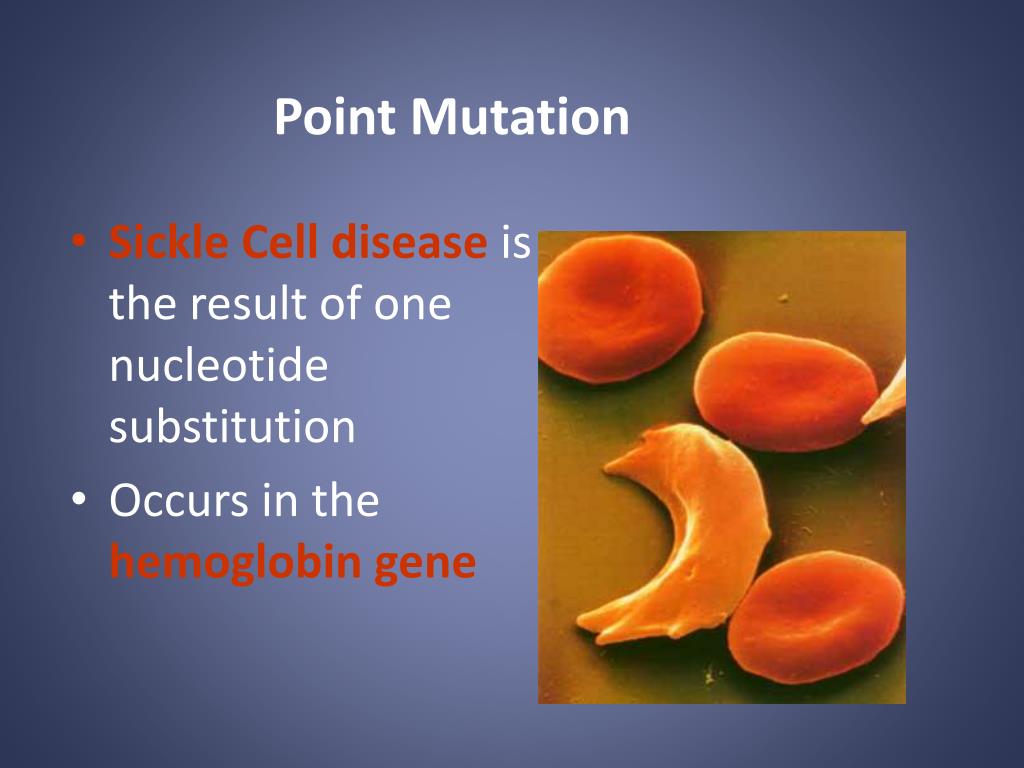 Point Mutation

• Sickle Cell disease is the result of one nucleotide substitution
• Occurs in the hemoglobin gene